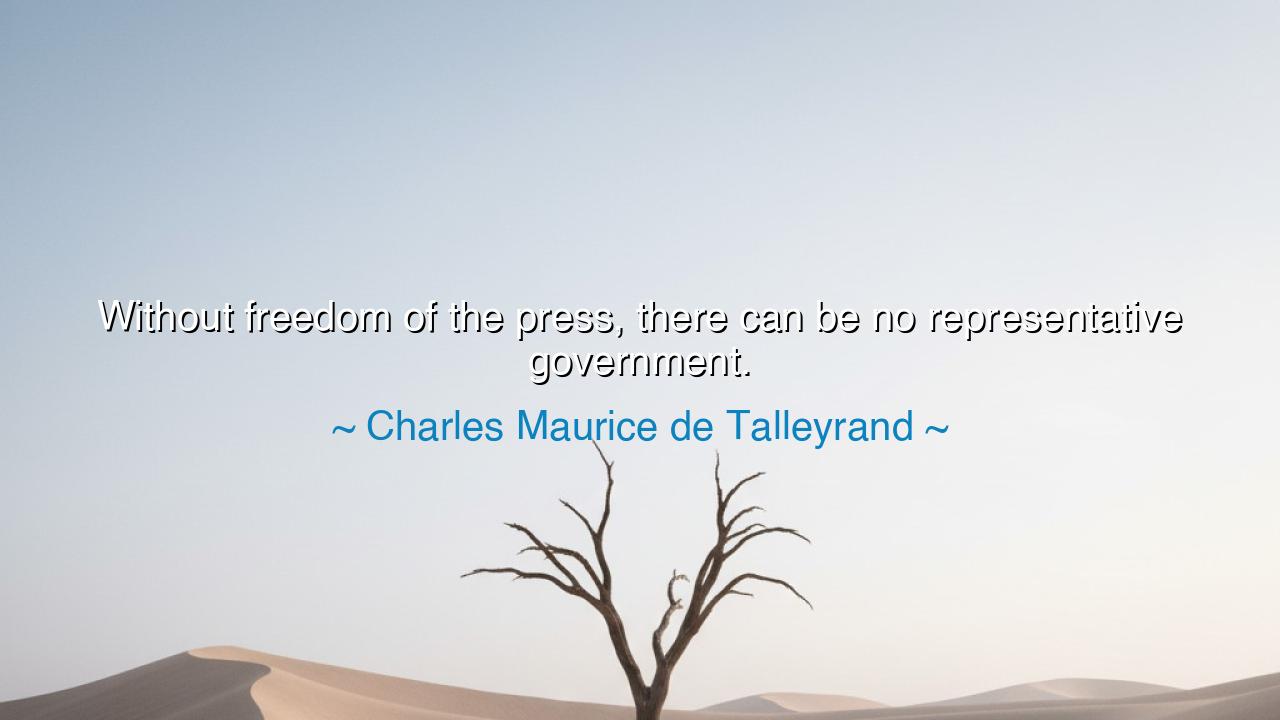 Without freedom of the press, there can be no representative government.

~ Charles Maurice de Talleyrand ~